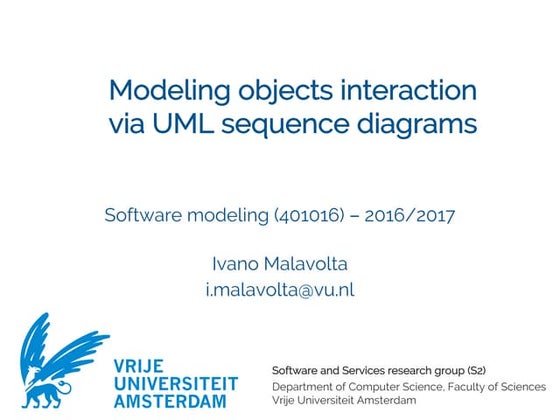 Modeling objects interaction via UML sequence diagrams

Software modeling (401016) – 2016/2017

Ivano Malavolta
i.malavolta@vu.nl

VRIJE UNIVERSITEIT AMSTERDAM

Software and Services research group (S2)
Department of Computer Science, Faculty of Sciences
Vrije Universiteit Amsterdam